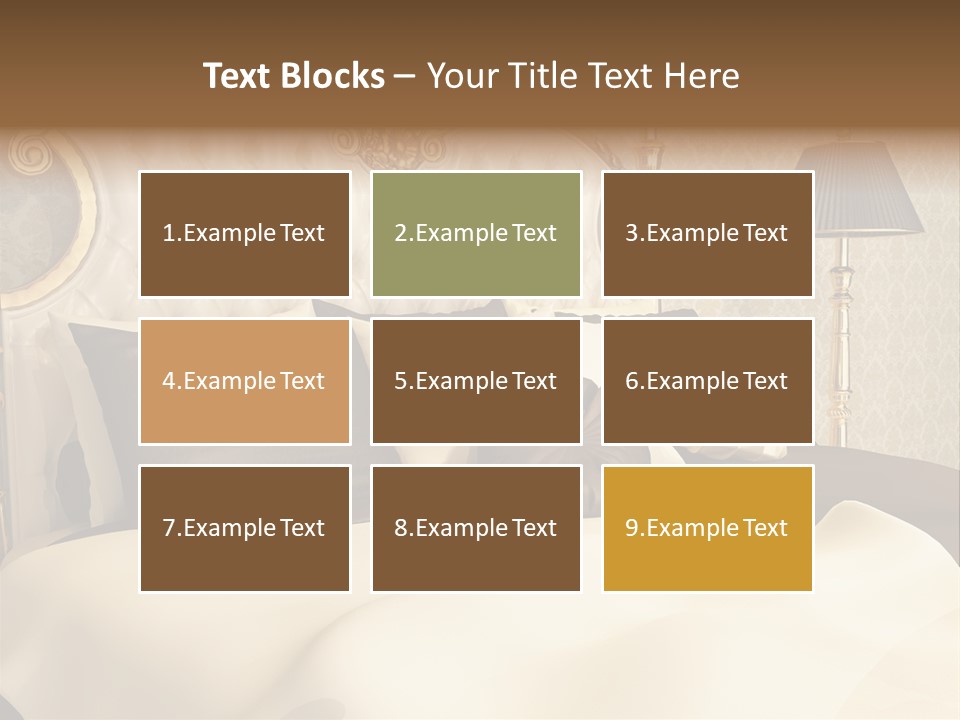 Text Blocks – Your Title Text Here

1.Example Text

2.Example Text

3.Example Text

4.Example Text

5.Example Text

6.Example Text

7.Example Text

8.Example Text

9.Example Text